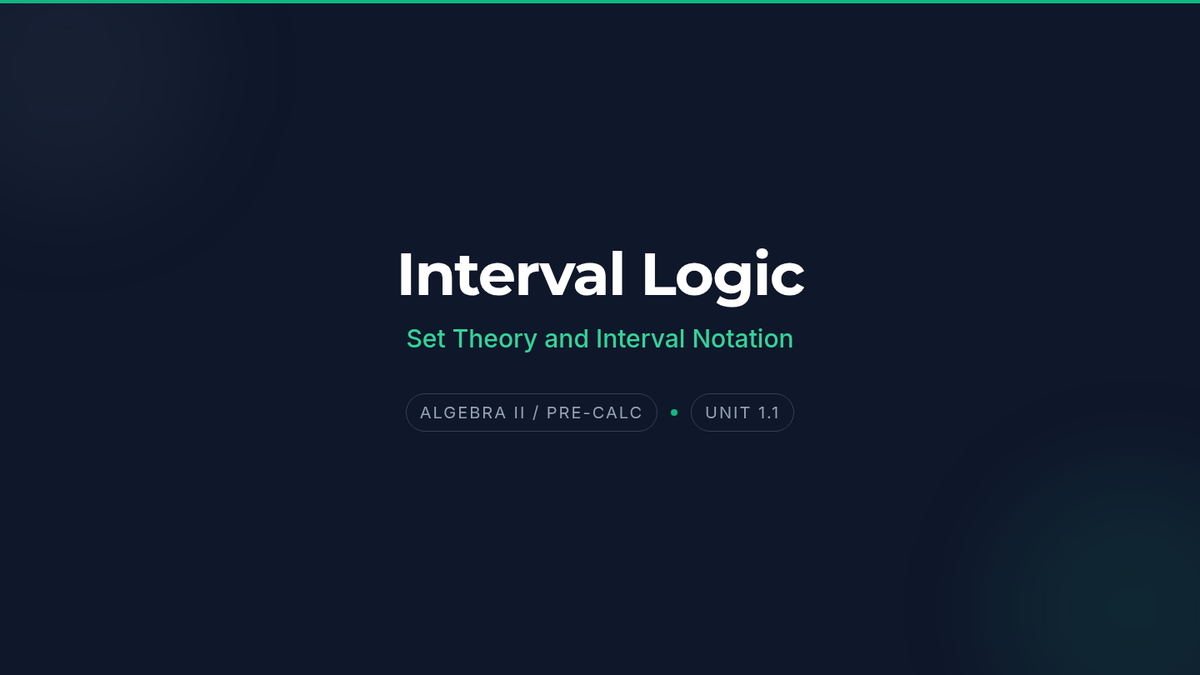 Interval Logic

Set Theory and Interval Notation

ALGEBRA II / PRE-CALC • UNIT 1.1